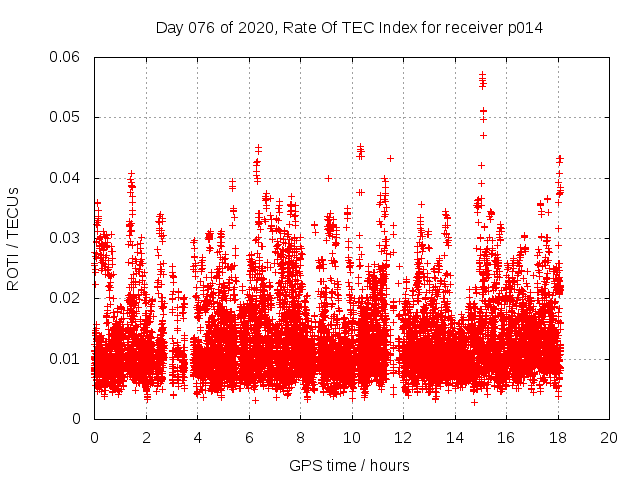 Day 076 of 2020, Rate Of TEC Index for receiver p014

ROTI / TECUs

0.06
0.05
0.04
0.03
0.02
0.01
0

0 2 4 6 8 10 12 14 16 18 20

GPS time / hours